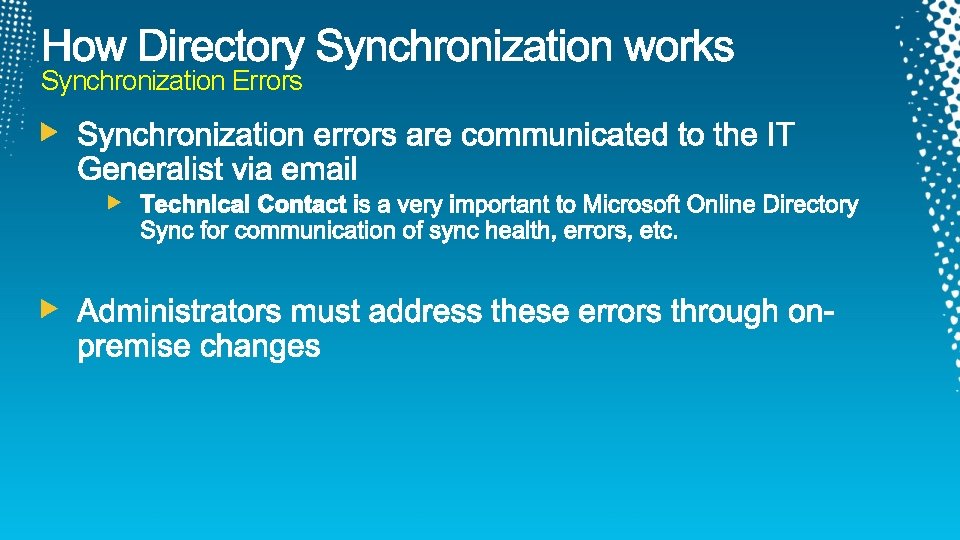 How Directory Synchronization works
Synchronization Errors

Synchronization errors are communicated to the IT Generalist via email

Technical Contact is a very important to Microsoft Online Directory Sync for communication of sync health, errors, etc.

Administrators must address these errors through on-premise changes